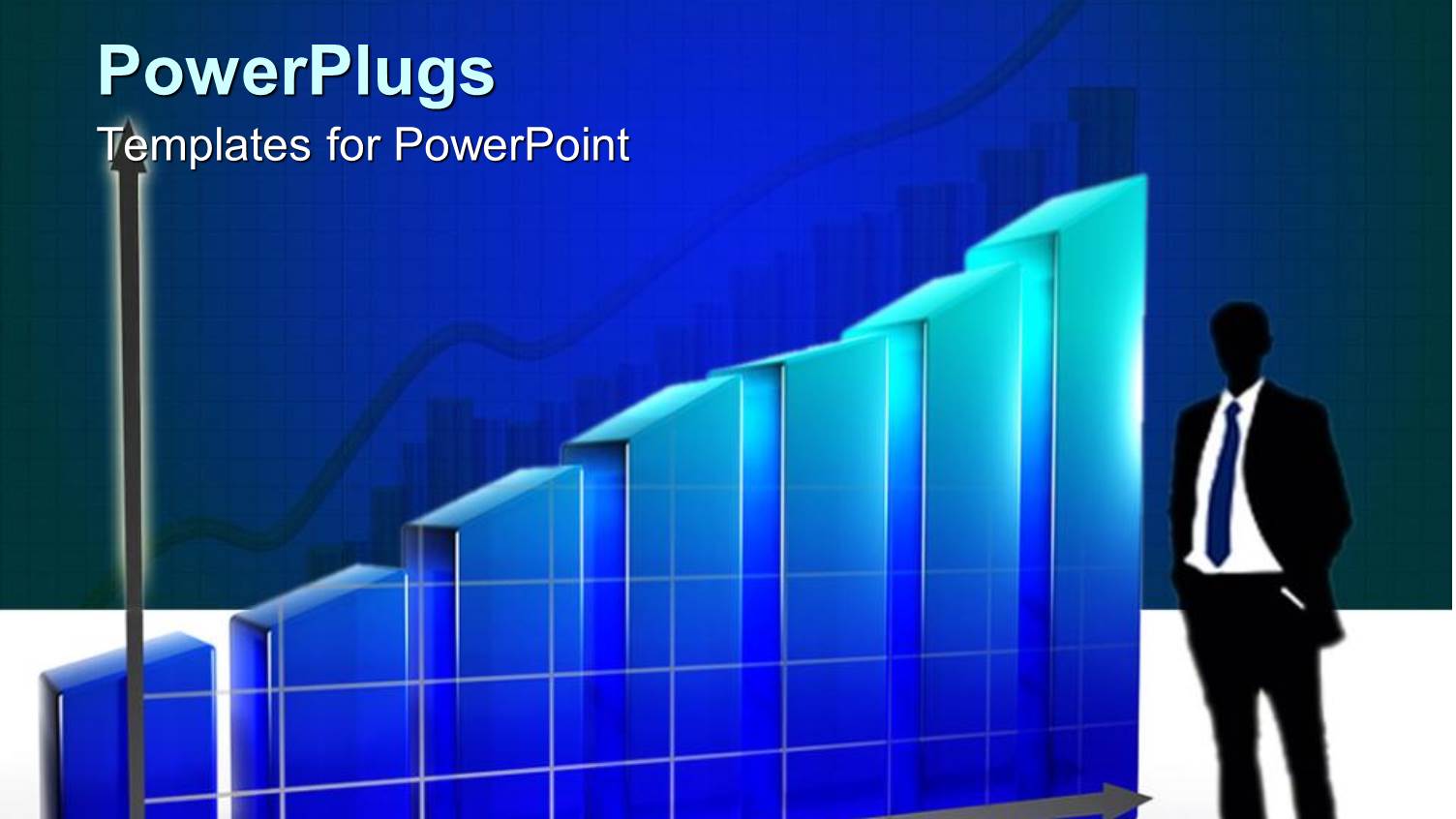 PowerPlugs

Templates for PowerPoint